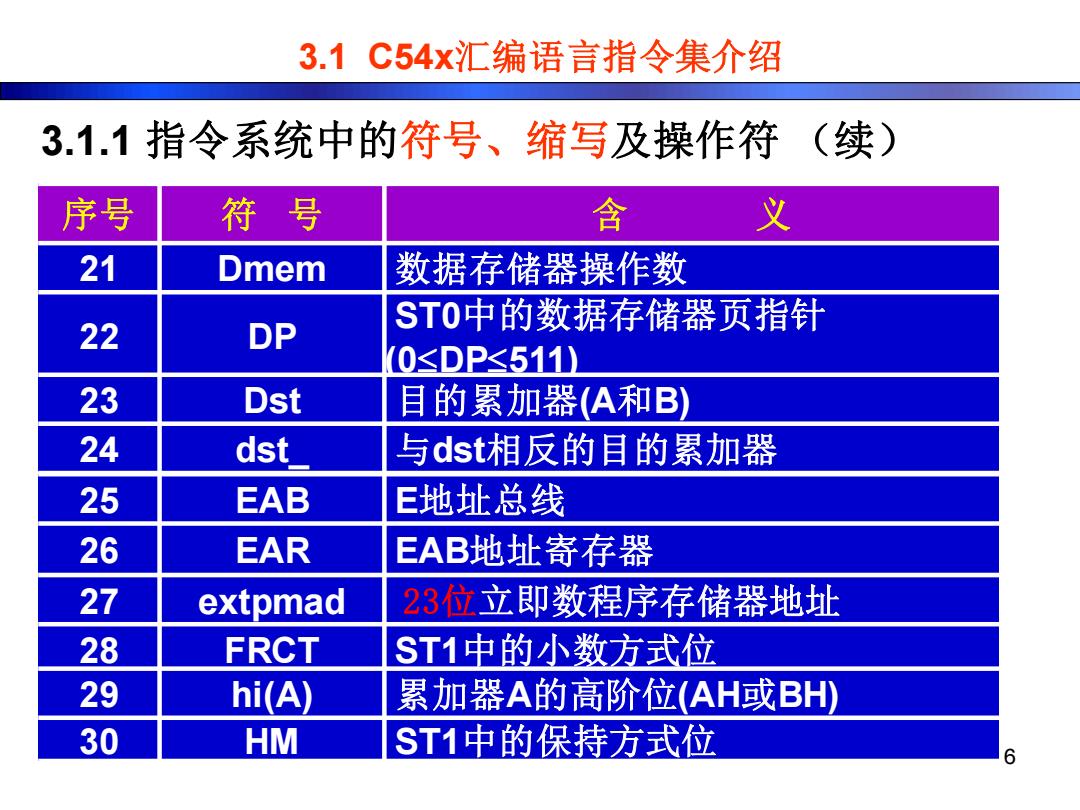 3.1 C54x汇编语言指令集介绍

3.1.1 指令系统中的符号、缩写及操作符 （续）

| 序号 | 符 号 | 含 义 |
|---|---|---|
| 21 | Dmem | 数据存储器操作数 |
| 22 | DP | ST0中的数据存储器页指针 (0≤DP≤511) |
| 23 | Dst | 目的累加器(A和B) |
| 24 | dst_ | 与dst相反的目的累加器 |
| 25 | EAB | E地址总线 |
| 26 | EAR | EAB地址寄存器 |
| 27 | extpmad | 23位立即数程序存储器地址 |
| 28 | FRCT | ST1中的小数方式位 |
| 29 | hi(A) | 累加器A的高阶位(AH或BH) |
| 30 | HM | ST1中的保持方式位 |

6